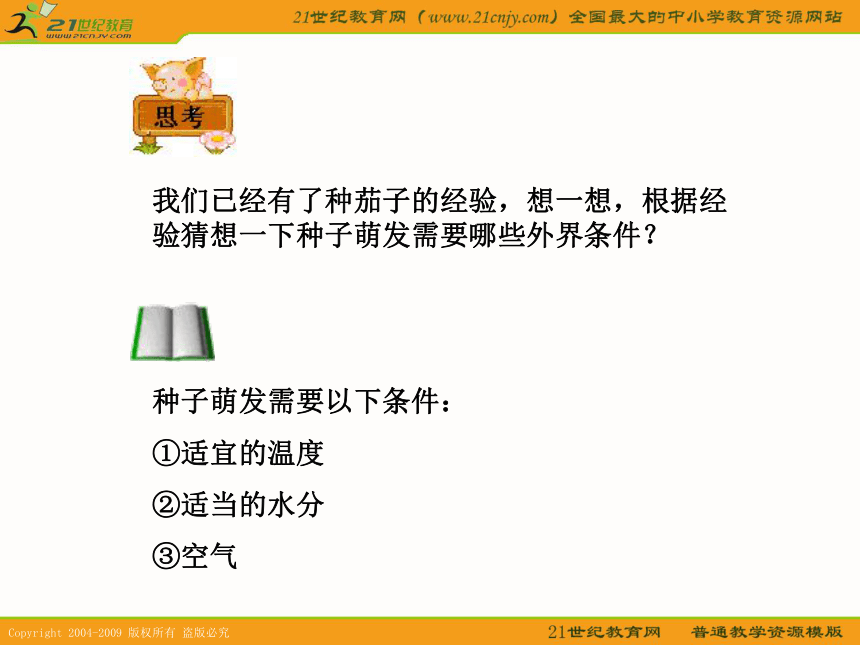 21世纪教育
www.21cnjy.com

21世纪教育网（www.21cnjy.com）全国最大的中小学教育资源网站

思考

我们已经有了种茄子的经验，想一想，根据经验猜想一下种子萌发需要哪些外界条件？

种子萌发需要以下条件：

①适宜的温度

②适当的水分

③空气

Copyright 2004-2009 版权所有 盗版必究

21世纪教育网　普通教学资源模版